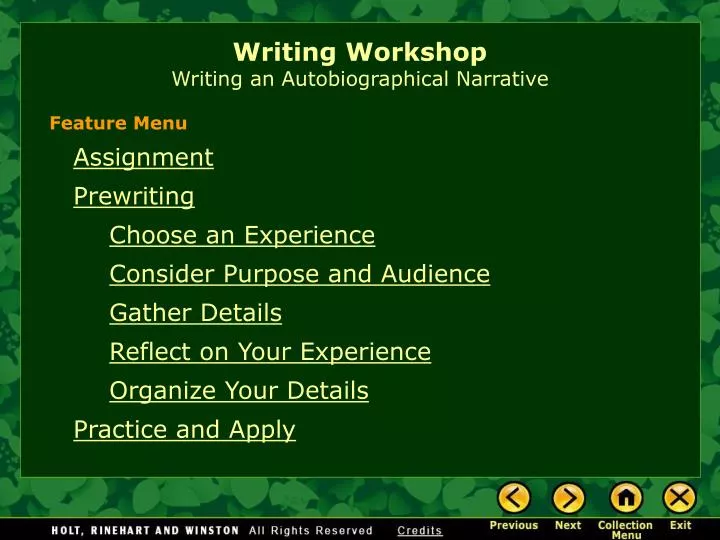 Writing Workshop
Writing an Autobiographical Narrative

Feature Menu

Assignment

Prewriting

Choose an Experience

Consider Purpose and Audience

Gather Details

Reflect on Your Experience

Organize Your Details

Practice and Apply

HOLT, RINEHART AND WINSTON All Rights Reserved Credits

Previous Next Collection Menu Exit